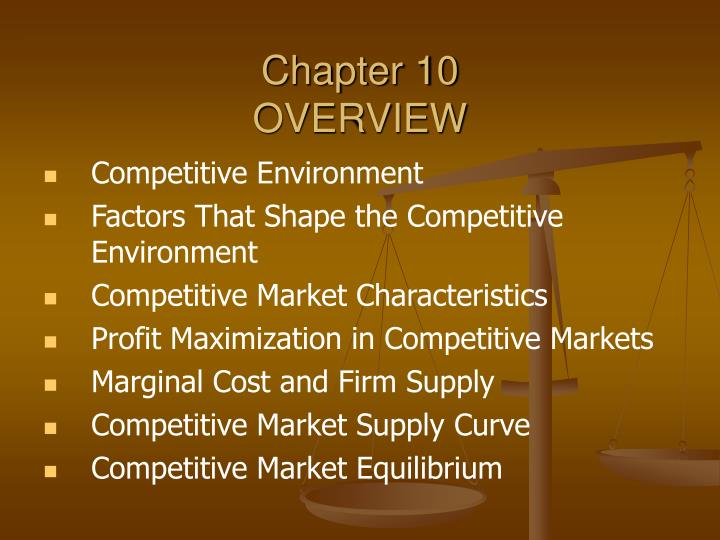 Chapter 10
OVERVIEW

- Competitive Environment
- Factors That Shape the Competitive Environment
- Competitive Market Characteristics
- Profit Maximization in Competitive Markets
- Marginal Cost and Firm Supply
- Competitive Market Supply Curve
- Competitive Market Equilibrium